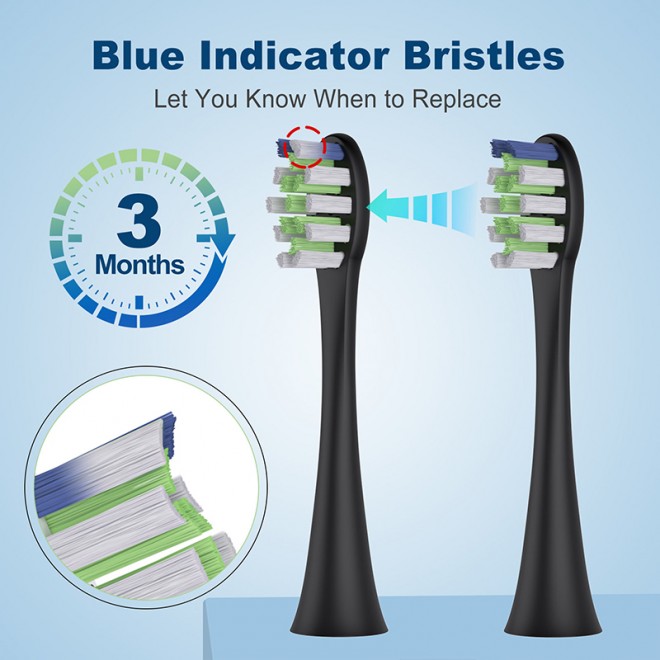 Blue Indicator Bristles

Let You Know When to Replace

3
Months